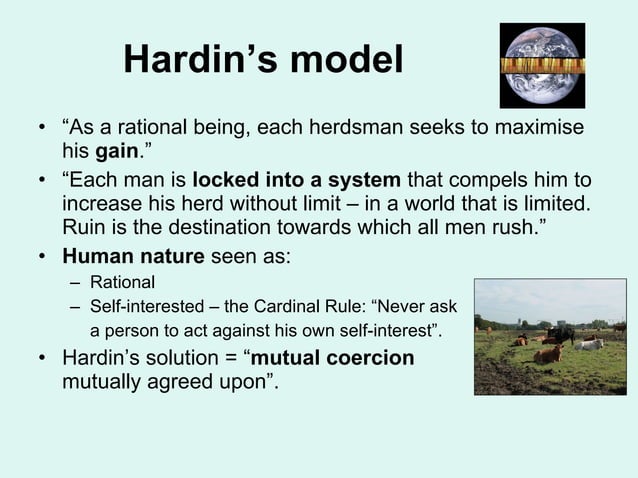 Hardin's model

• "As a rational being, each herdsman seeks to maximise his gain."
• "Each man is locked into a system that compels him to increase his herd without limit – in a world that is limited. Ruin is the destination towards which all men rush."
• Human nature seen as:
– Rational
– Self-interested – the Cardinal Rule: "Never ask a person to act against his own self-interest".
• Hardin's solution = "mutual coercion mutually agreed upon".